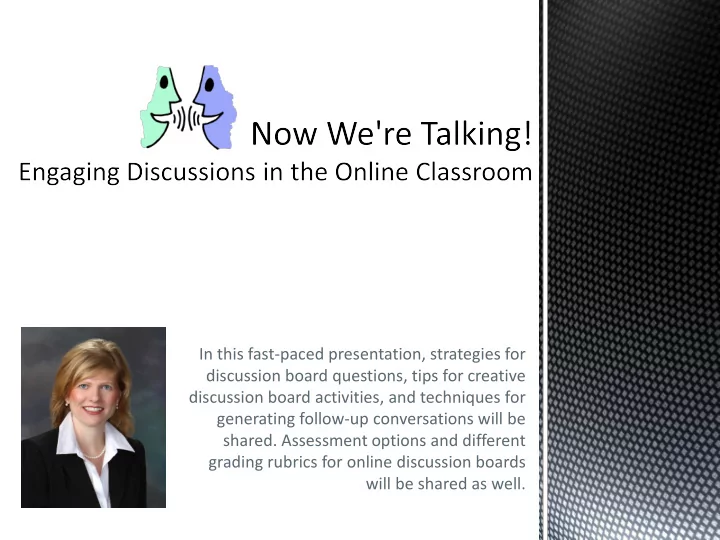 Now We're Talking!
Engaging Discussions in the Online Classroom

In this fast-paced presentation, strategies for discussion board questions, tips for creative discussion board activities, and techniques for generating follow-up conversations will be shared. Assessment options and different grading rubrics for online discussion boards will be shared as well.